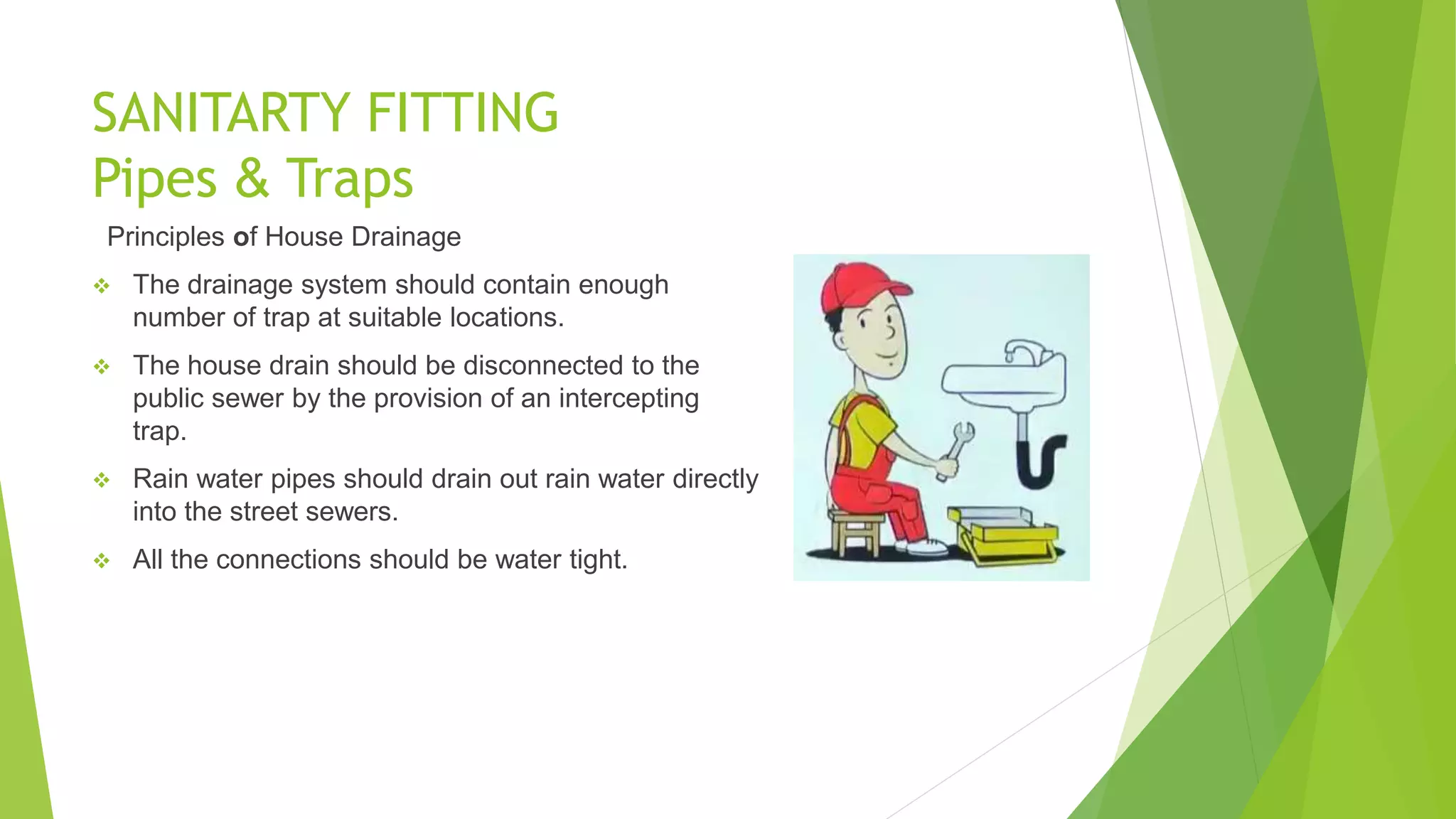 SANITARTY FITTING
Pipes & Traps

Principles of House Drainage

❖ The drainage system should contain enough number of trap at suitable locations.

❖ The house drain should be disconnected to the public sewer by the provision of an intercepting trap.

❖ Rain water pipes should drain out rain water directly into the street sewers.

❖ All the connections should be water tight.